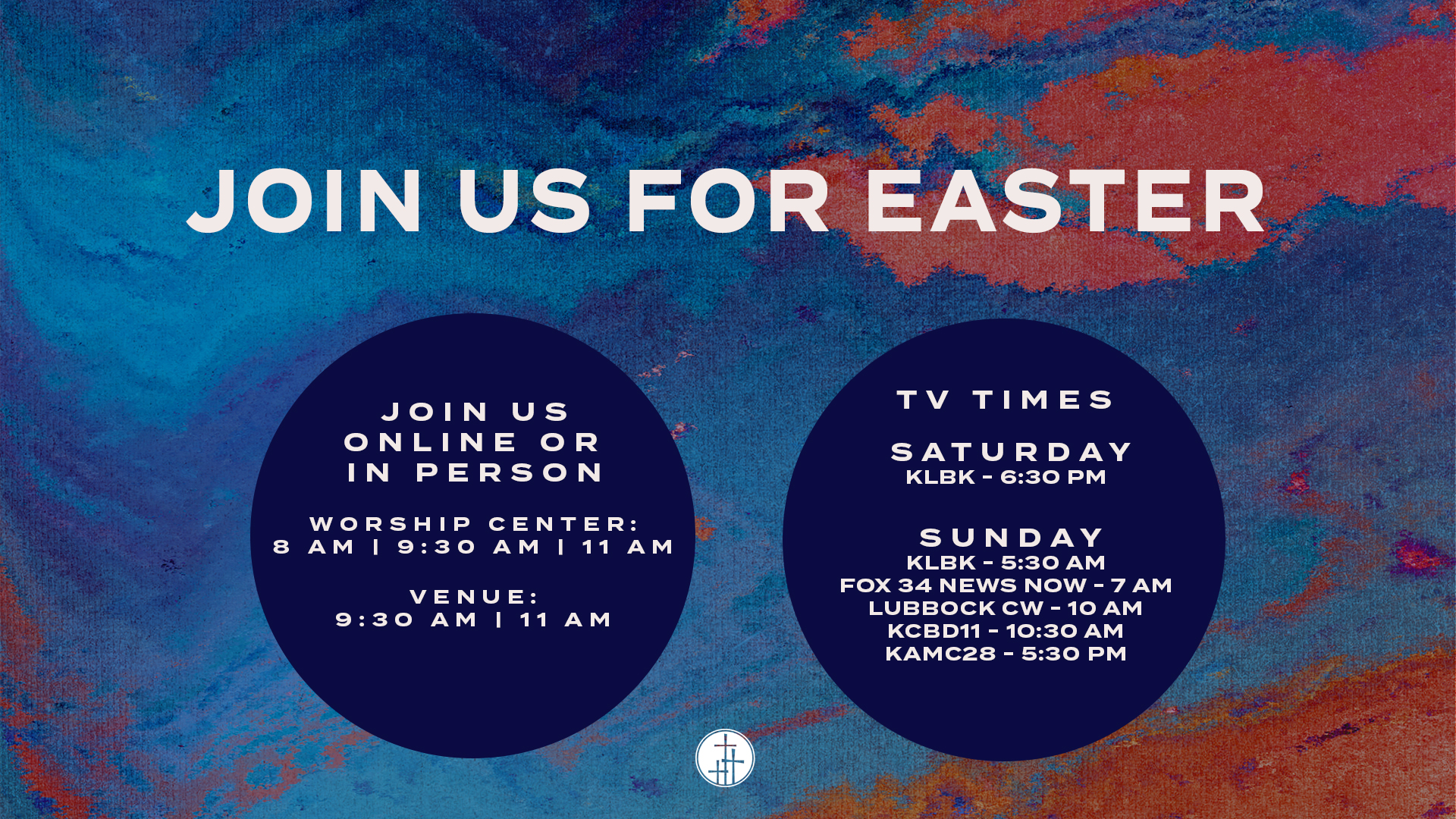 JOIN US FOR EASTER

JOIN US
ONLINE OR
IN PERSON

WORSHIP CENTER:
8 AM | 9:30 AM | 11 AM

VENUE:
9:30 AM | 11 AM

TV TIMES

SATURDAY
KLBK - 6:30 PM

SUNDAY
KLBK - 5:30 AM
FOX 34 NEWS NOW - 7 AM
LUBBOCK CW - 10 AM
KCBD11 - 10:30 AM
KAMC28 - 5:30 PM